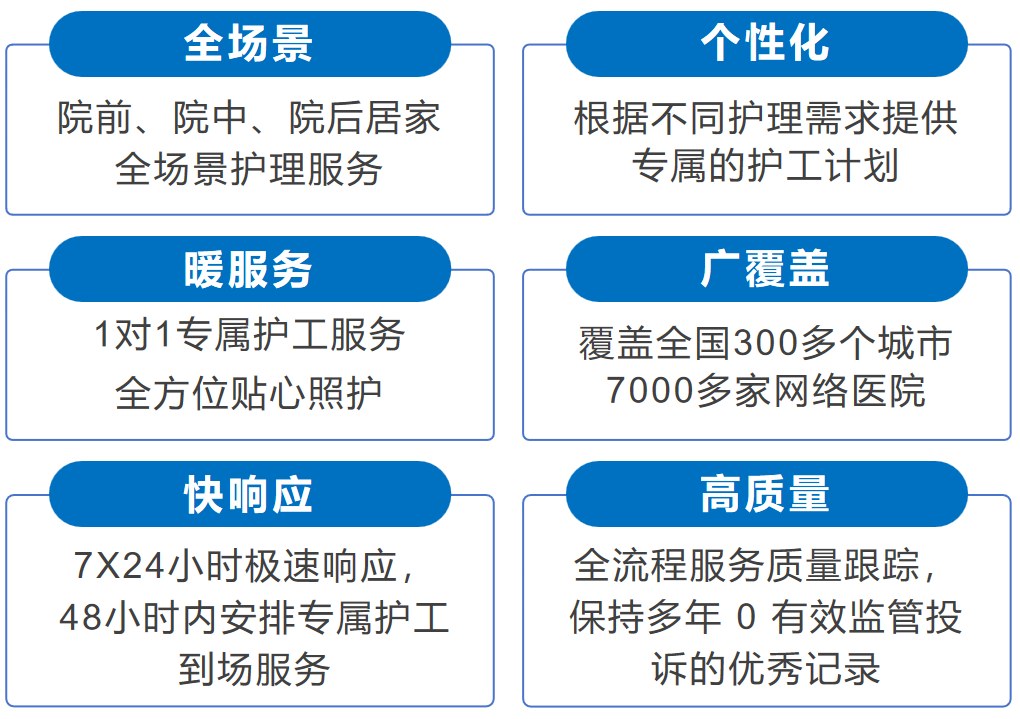 全场景

院前、院中、院后居家全场景护理服务

个性化

根据不同护理需求提供专属的护工计划

暖服务

1对1专属护工服务
全方位贴心照护

广覆盖

覆盖全国300多个城市
7000多家网络医院

快响应

7X24小时极速响应，48小时内安排专属护工到场服务

高质量

全流程服务质量跟踪，保持多年 0 有效监管投诉的优秀记录